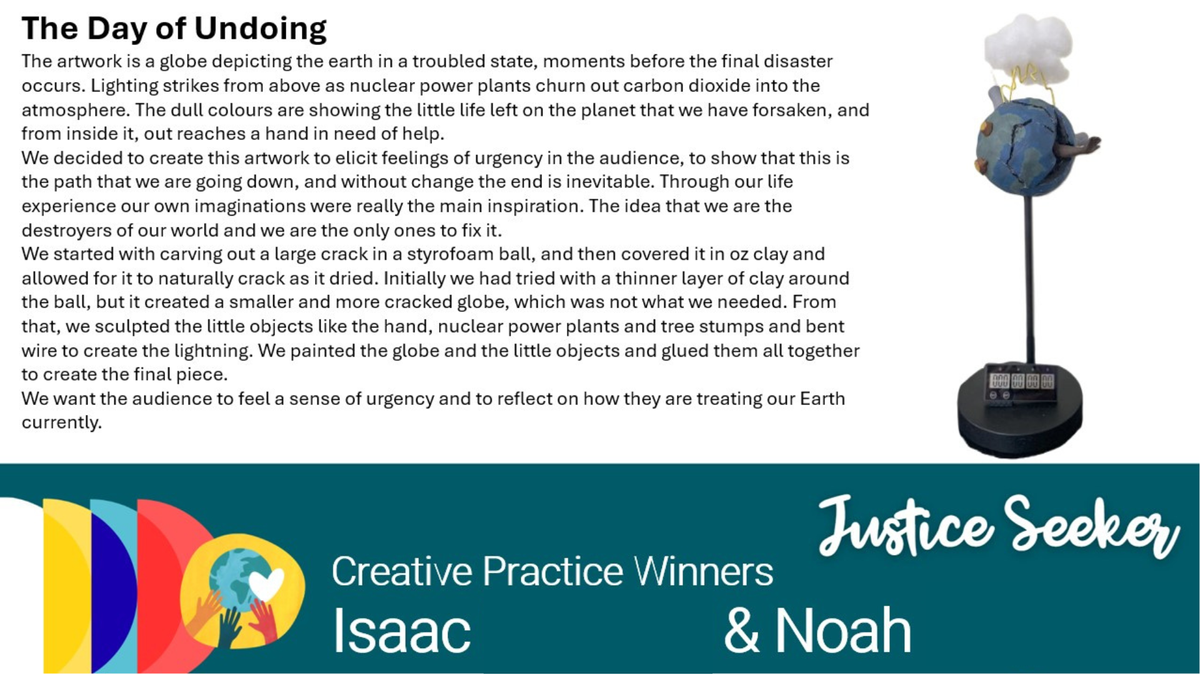 The Day of Undoing

The artwork is a globe depicting the earth in a troubled state, moments before the final disaster occurs. Lighting strikes from above as nuclear power plants churn out carbon dioxide into the atmosphere. The dull colours are showing the little life left on the planet that we have forsaken, and from inside it, out reaches a hand in need of help.
We decided to create this artwork to elicit feelings of urgency in the audience, to show that this is the path that we are going down, and without change the end is inevitable. Through our life experience our own imaginations were really the main inspiration. The idea that we are the destroyers of our world and we are the only ones to fix it.
We started with carving out a large crack in a styrofoam ball, and then covered it in oz clay and allowed for it to naturally crack as it dried. Initially we had tried with a thinner layer of clay around the ball, but it created a smaller and more cracked globe, which was not what we needed. From that, we sculpted the little objects like the hand, nuclear power plants and tree stumps and bent wire to create the lightning. We painted the globe and the little objects and glued them all together to create the final piece.
We want the audience to feel a sense of urgency and to reflect on how they are treating our Earth currently.

Justice Seeker

Creative Practice Winners
Isaac & Noah